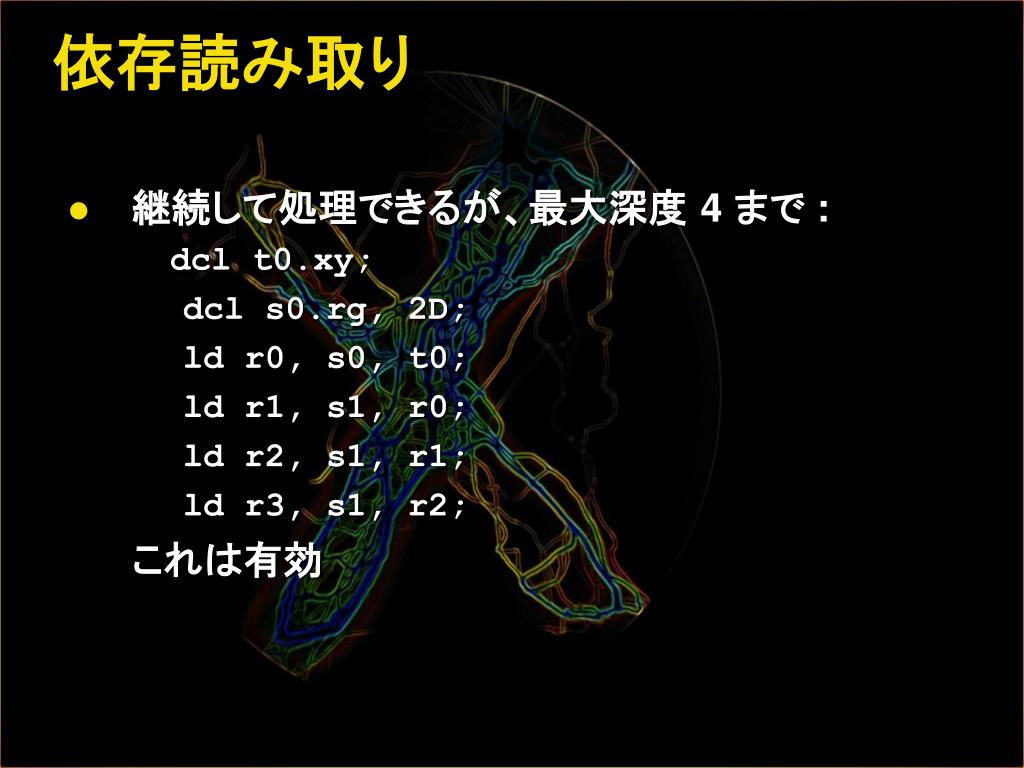 依存読み取り

● 継続して処理できるが、最大深度 4 まで：

dcl t0.xy;
dcl s0.rg, 2D;
ld r0, s0, t0;
ld r1, s1, r0;
ld r2, s1, r1;
ld r3, s1, r2;

これは有効